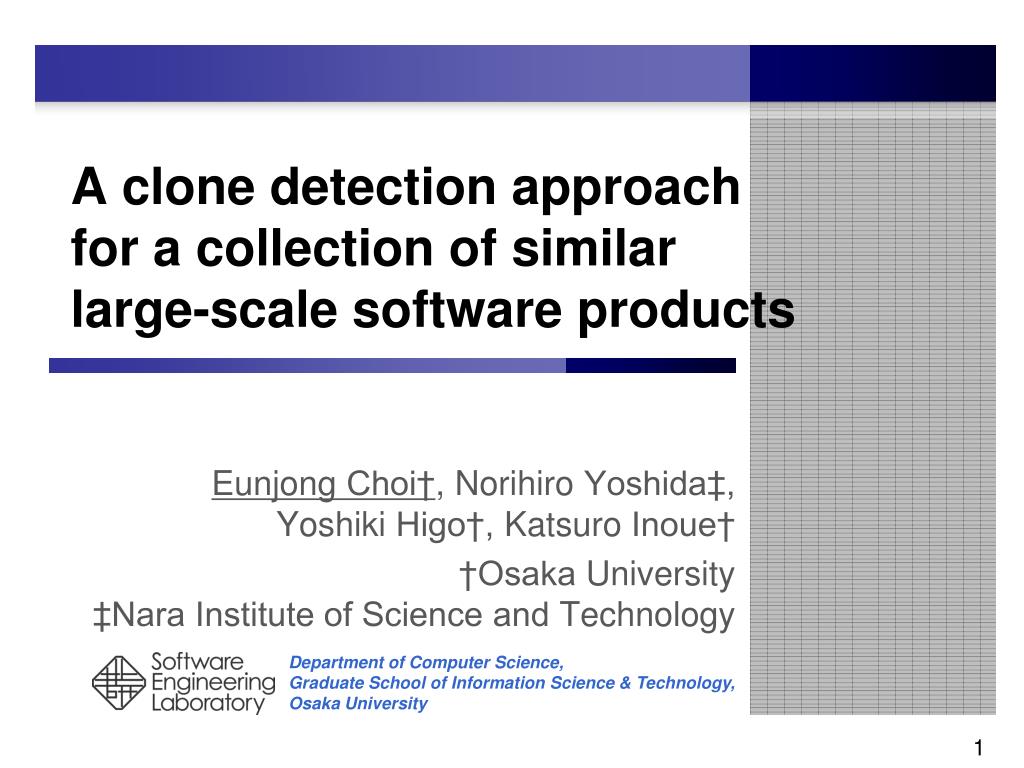 A clone detection approach for a collection of similar large-scale software products

Eunjong Choi†, Norihiro Yoshida‡, Yoshiki Higo†, Katsuro Inoue†

†Osaka University
‡Nara Institute of Science and Technology

Software Engineering Laboratory

Department of Computer Science, Graduate School of Information Science & Technology, Osaka University

1